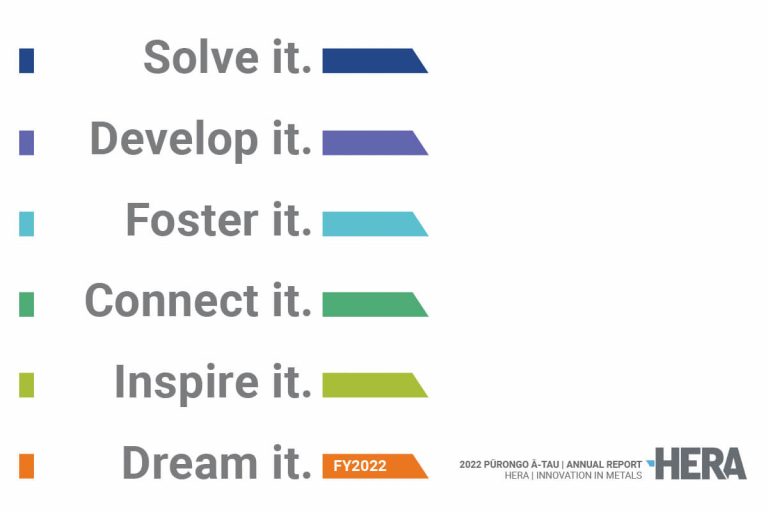 Solve it.

Develop it.

Foster it.

Connect it.

Inspire it.

Dream it. FY2022

2022 PŪRONGO Ā-TAU | ANNUAL REPORT
HERA | INNOVATION IN METALS
HERA